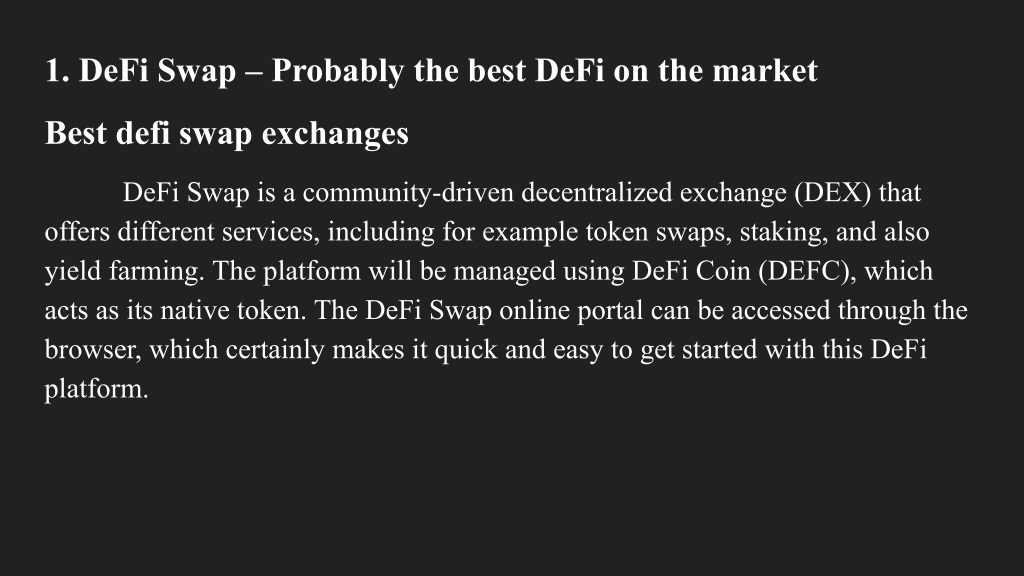 1. DeFi Swap – Probably the best DeFi on the market

Best defi swap exchanges

DeFi Swap is a community-driven decentralized exchange (DEX) that offers different services, including for example token swaps, staking, and also yield farming. The platform will be managed using DeFi Coin (DEFC), which acts as its native token. The DeFi Swap online portal can be accessed through the browser, which certainly makes it quick and easy to get started with this DeFi platform.